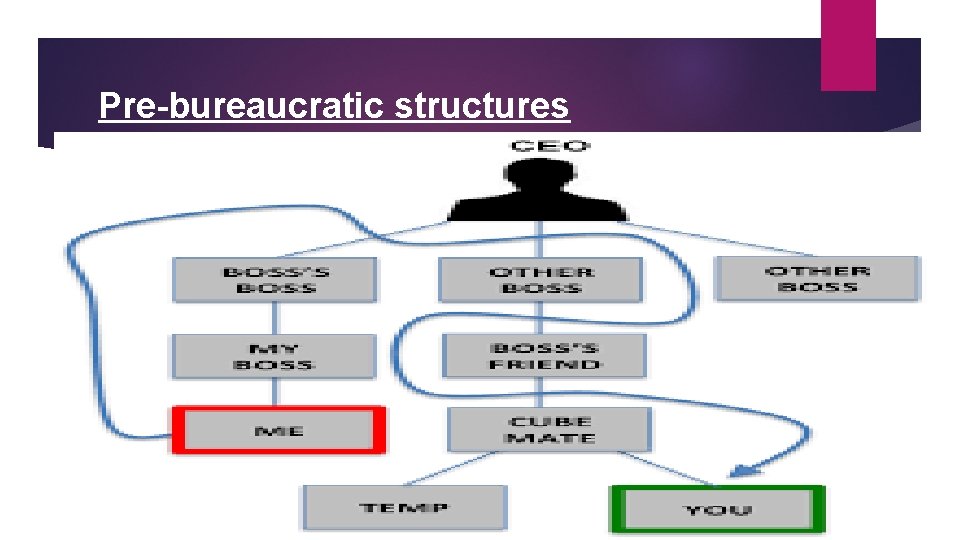 Pre-bureaucratic structures

CEO

BOSS'S BOSS

OTHER BOSS

OTHER BOSS

MY BOSS

BOSS'S FRIEND

ME

CUBE MATE

TEMP

YOU